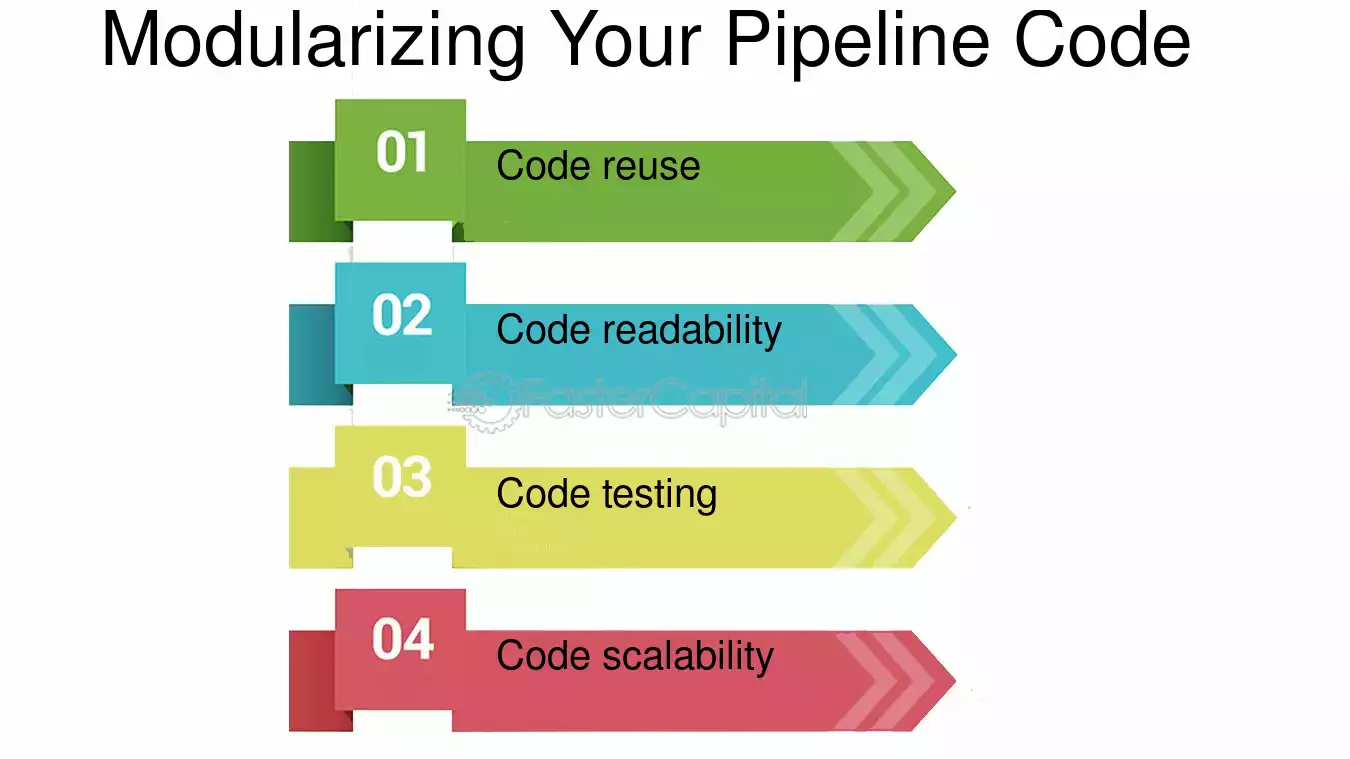 Modularizing Your Pipeline Code

01 Code reuse

02 Code readability

FasterCapital

03 Code testing

04 Code scalability